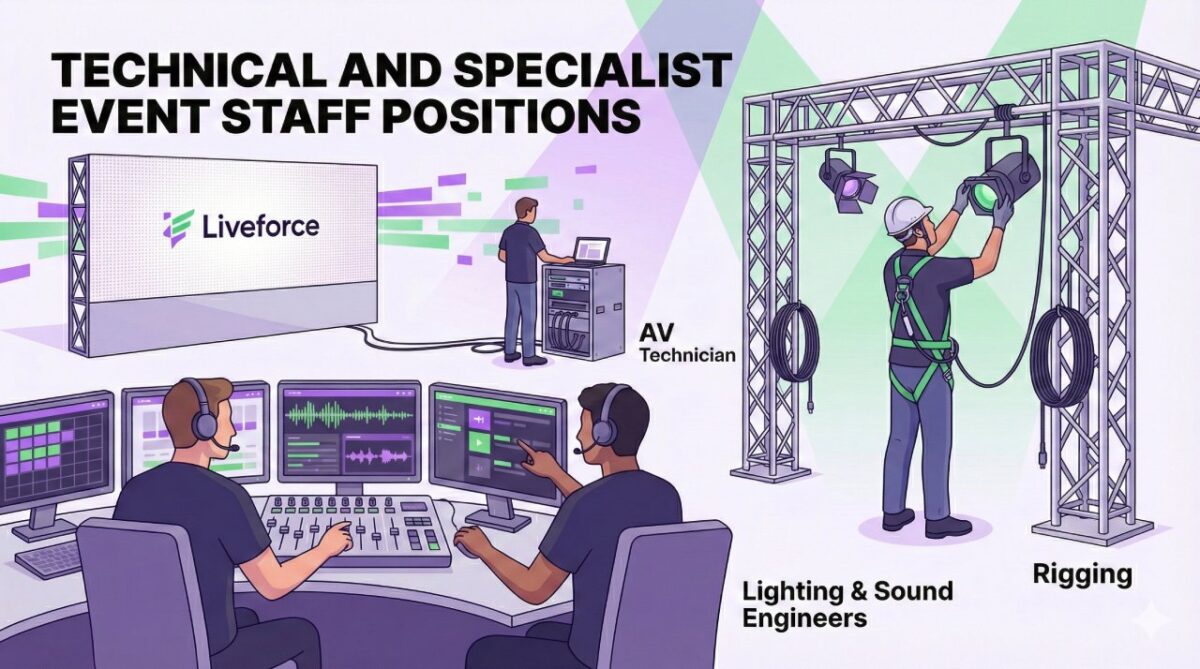 TECHNICAL AND SPECIALIST EVENT STAFF POSITIONS

Liveforce

AV Technician

Lighting & Sound Engineers

Rigging